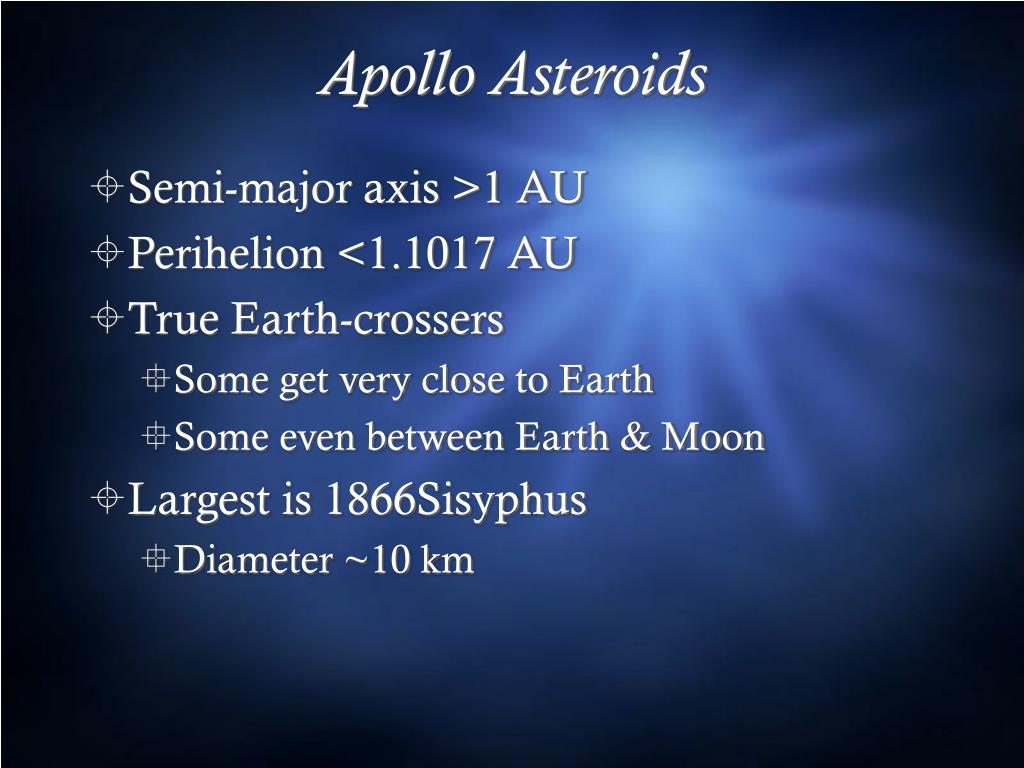 Apollo Asteroids

Semi-major axis >1 AU

Perihelion <1.1017 AU

True Earth-crossers

Some get very close to Earth

Some even between Earth & Moon

Largest is 1866Sisyphus

Diameter ~10 km